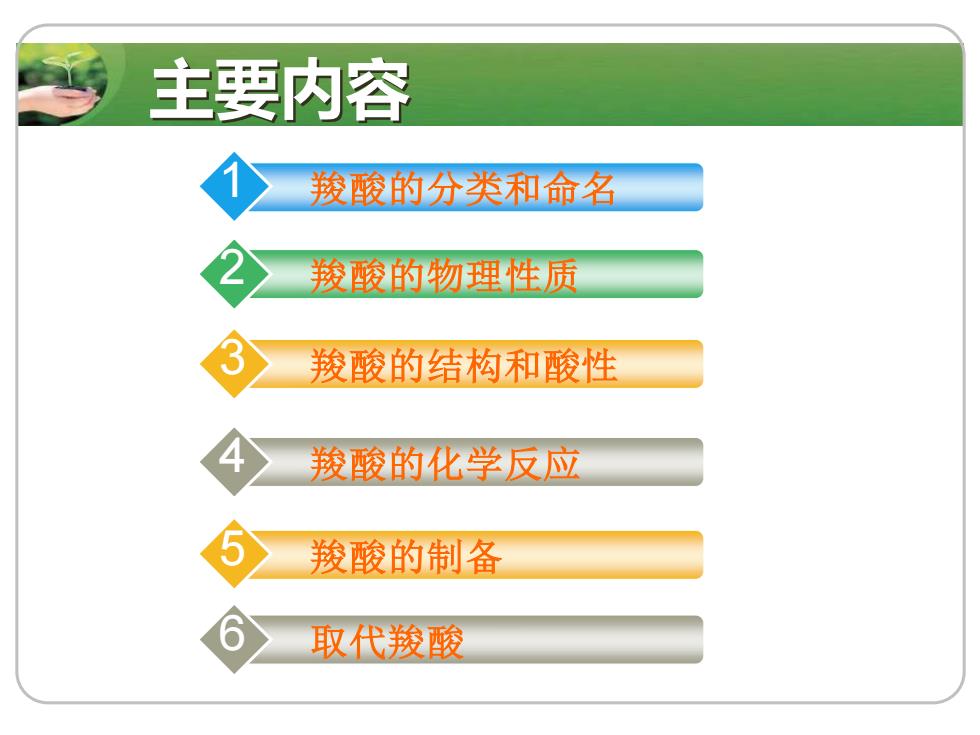 主要内容

1 羧酸的分类和命名

2 羧酸的物理性质

3 羧酸的结构和酸性

4 羧酸的化学反应

5 羧酸的制备

6 取代羧酸